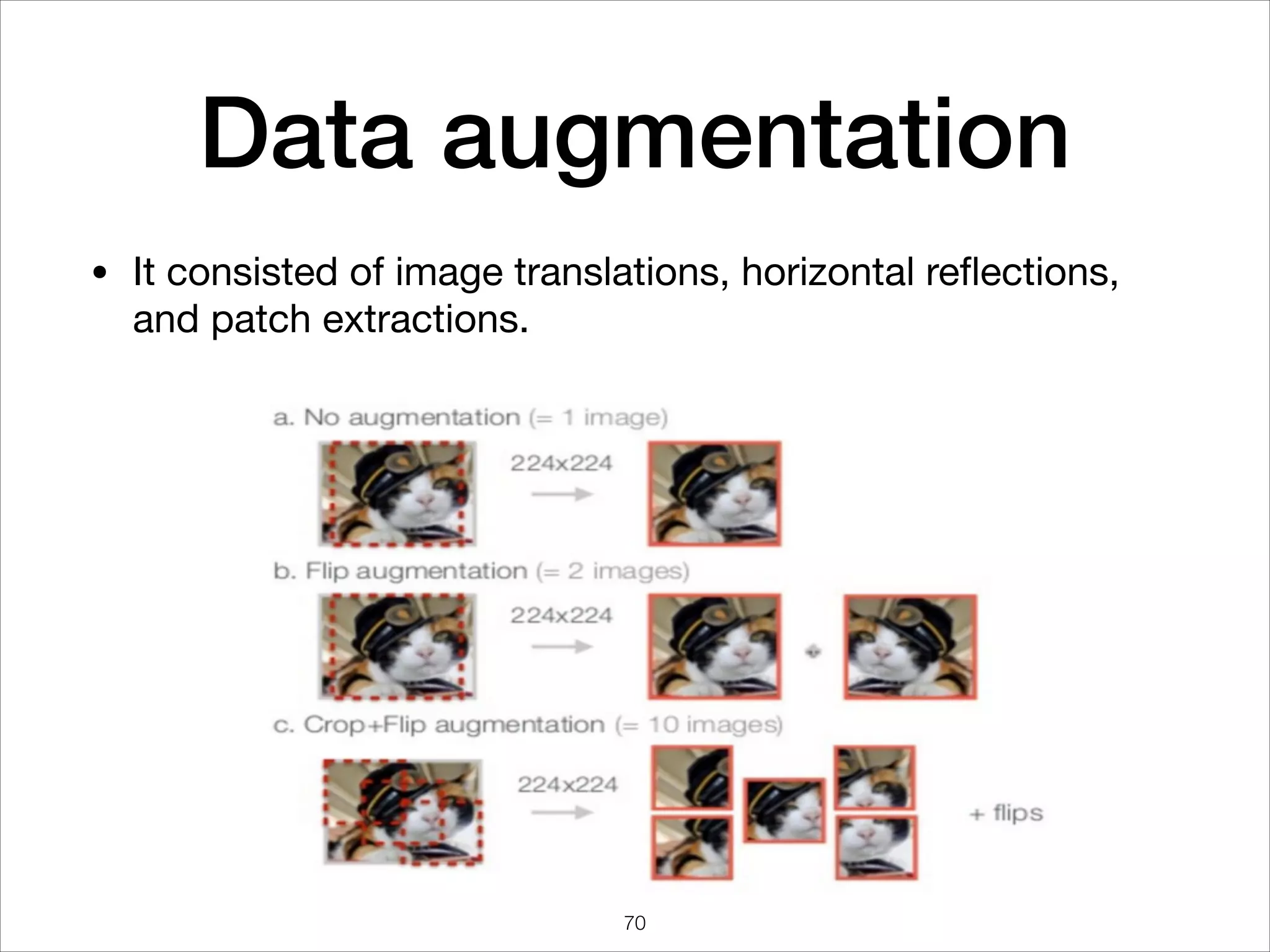 Data augmentation

• It consisted of image translations, horizontal reflections, and patch extractions.

a. No augmentation (= 1 image)

224x224

b. Flip augmentation (= 2 images)

224x224

+

c. Crop+Flip augmentation (= 10 images)

224x224

+ flips

70